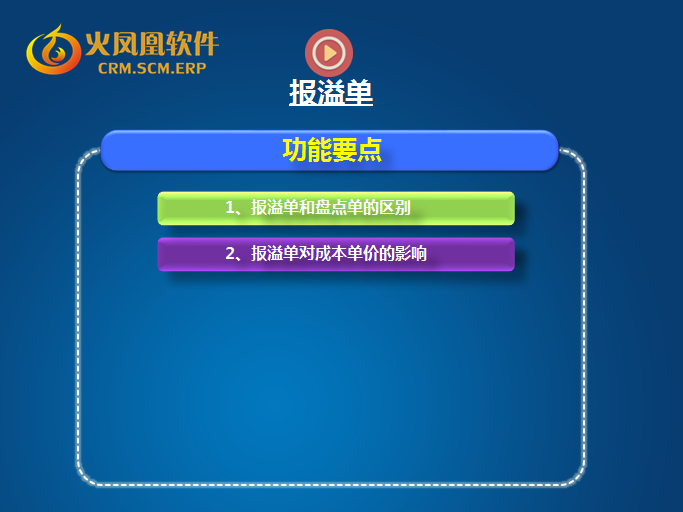 火凤凰软件
CRM.SCM.ERP

报溢单

功能要点

1、报溢单和盘点单的区别

2、报溢单对成本单价的影响